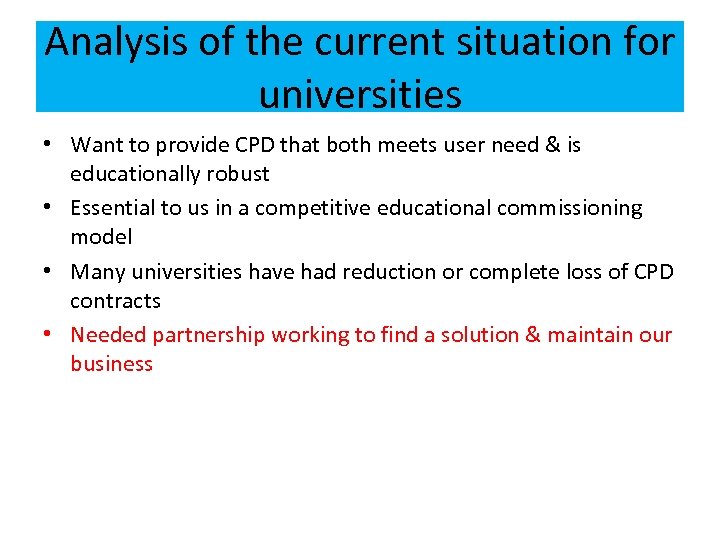 Analysis of the current situation for universities

• Want to provide CPD that both meets user need & is educationally robust
• Essential to us in a competitive educational commissioning model
• Many universities have had reduction or complete loss of CPD contracts
• Needed partnership working to find a solution & maintain our business